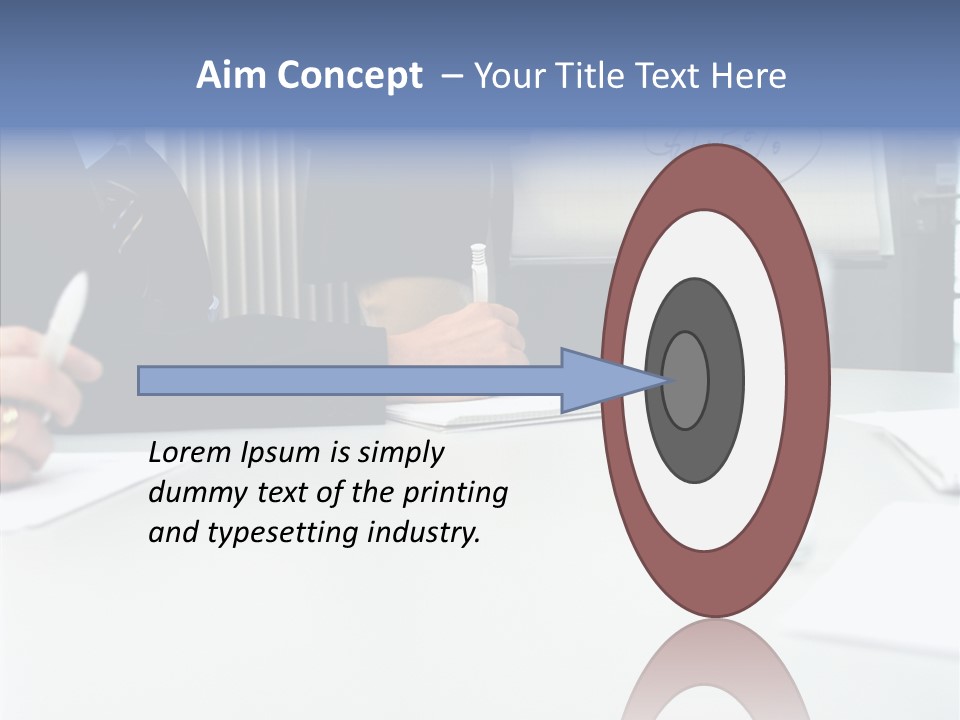 Aim Concept – Your Title Text Here

Lorem Ipsum is simply dummy text of the printing and typesetting industry.